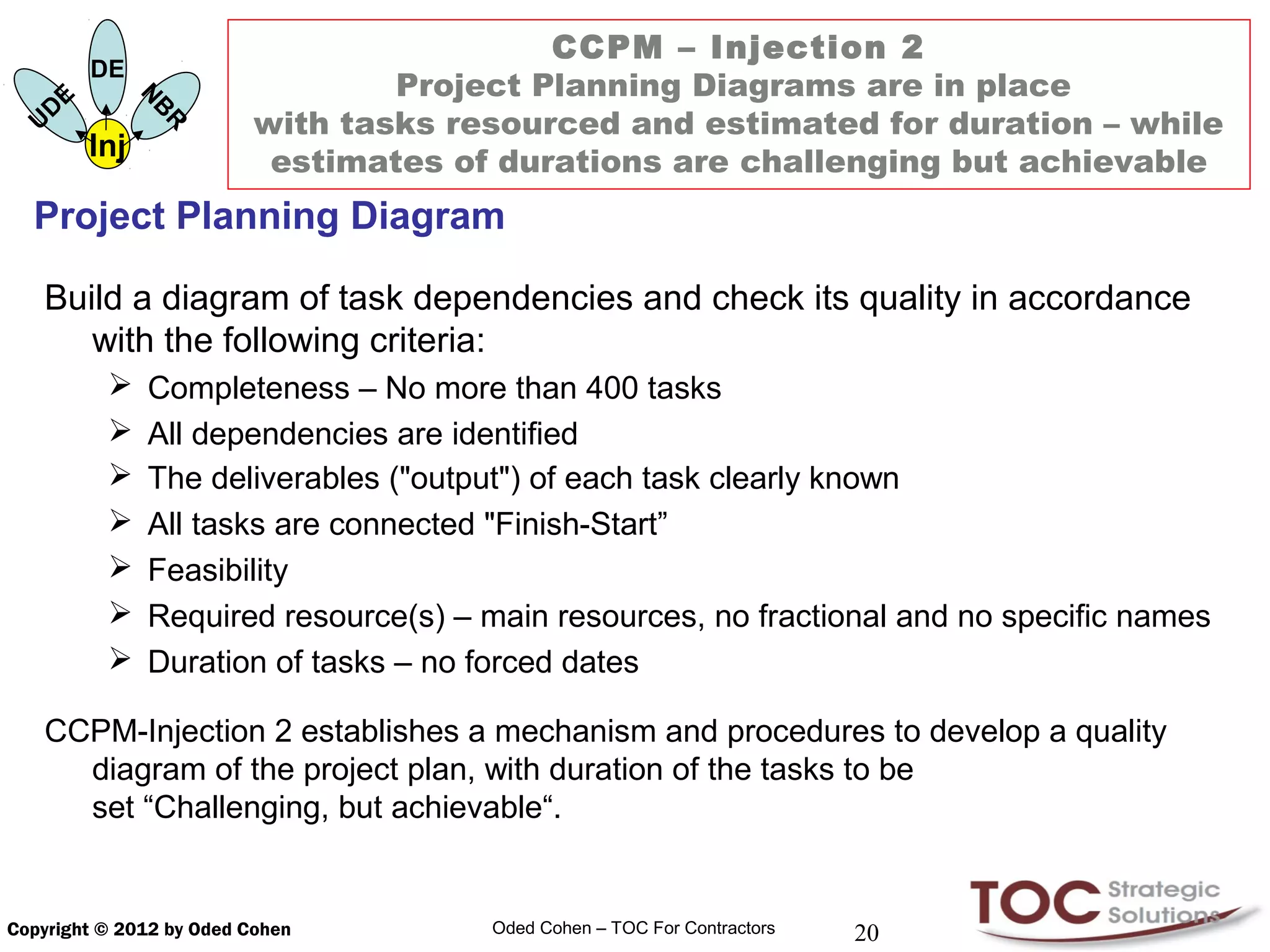 DE
UDE
NBR
Inj

CCPM – Injection 2
Project Planning Diagrams are in place with tasks resourced and estimated for duration – while estimates of durations are challenging but achievable

Project Planning Diagram

Build a diagram of task dependencies and check its quality in accordance with the following criteria:

➢ Completeness – No more than 400 tasks
➢ All dependencies are identified
➢ The deliverables ("output") of each task clearly known
➢ All tasks are connected "Finish-Start”
➢ Feasibility
➢ Required resource(s) – main resources, no fractional and no specific names
➢ Duration of tasks – no forced dates

CCPM-Injection 2 establishes a mechanism and procedures to develop a quality diagram of the project plan, with duration of the tasks to be set “Challenging, but achievable“.

Copyright © 2012 by Oded Cohen
Oded Cohen – TOC For Contractors
20
TOC Strategic Solutions